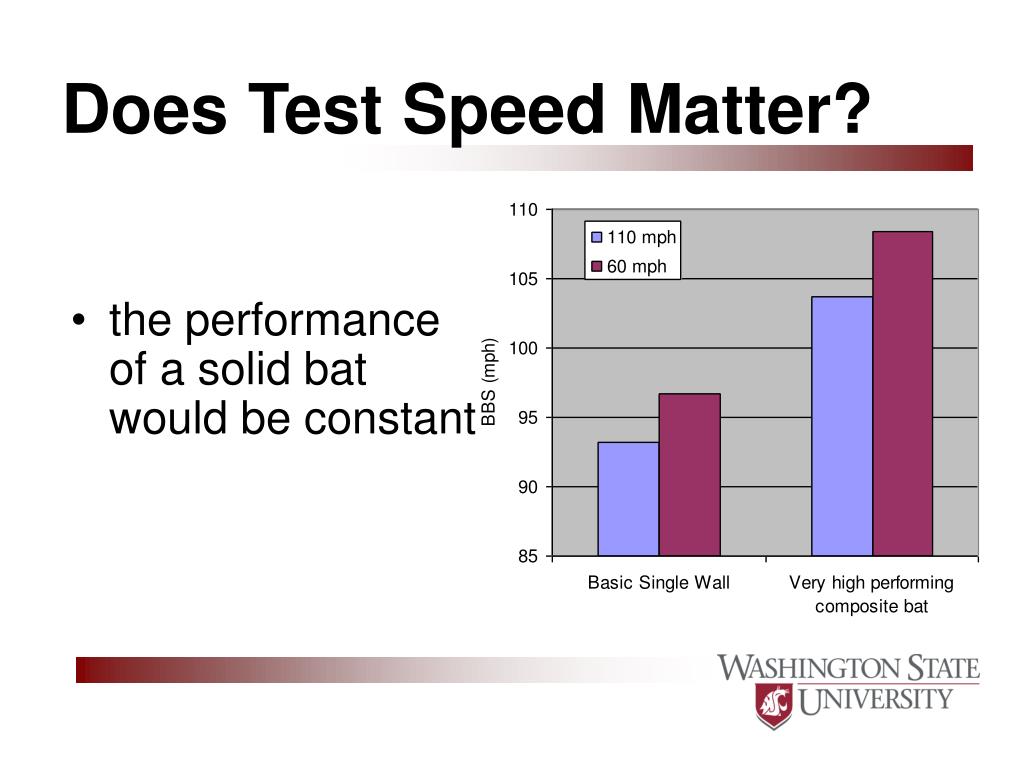 Does Test Speed Matter?

• the performance of a solid bat would be constant

110
105
100
95
90
85

BBS (mph)

110 mph
60 mph

Basic Single Wall
Very high performing composite bat

WASHINGTON STATE UNIVERSITY